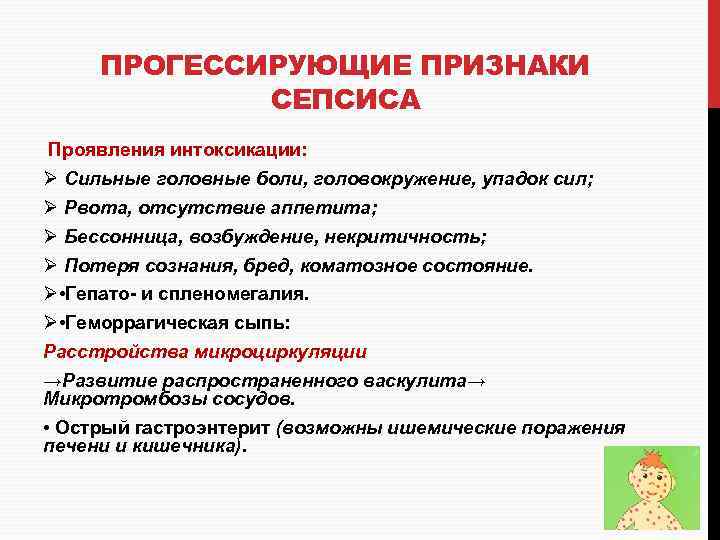 ПРОГЕССИРУЮЩИЕ ПРИЗНАКИ СЕПСИСА

Проявления интоксикации:

➢ Сильные головные боли, головокружение, упадок сил;

➢ Рвота, отсутствие аппетита;

➢ Бессонница, возбуждение, некритичность;

➢ Потеря сознания, бред, коматозное состояние.

➢•Гепато- и спленомегалия.

➢•Геморрагическая сыпь:

Расстройства микроциркуляции

→Развитие распространенного васкулита→ Микротромбозы сосудов.

• Острый гастроэнтерит (возможны ишемические поражения печени и кишечника).